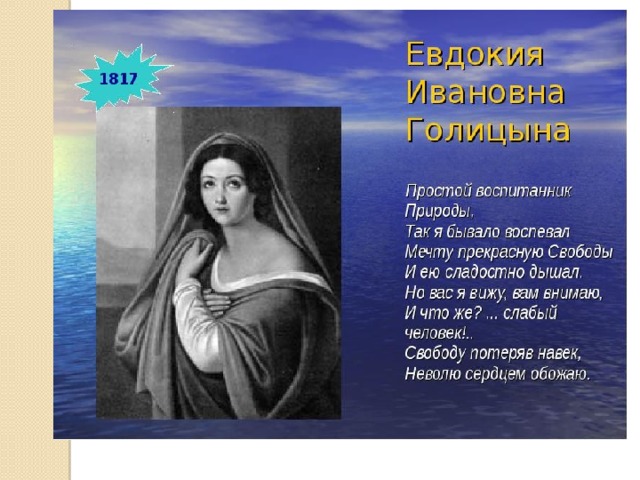 1817

Евдокия Ивановна Голицына

Простой воспитанник
Природы,
Так я бывало воспевал
Мечту прекрасную Свободы
И ею сладостно дышал.
Но вас я вижу, вам внимаю,
И что же? ... слабый
человек!..
Свободу потеряв навек,
Неволю сердцем обожаю.